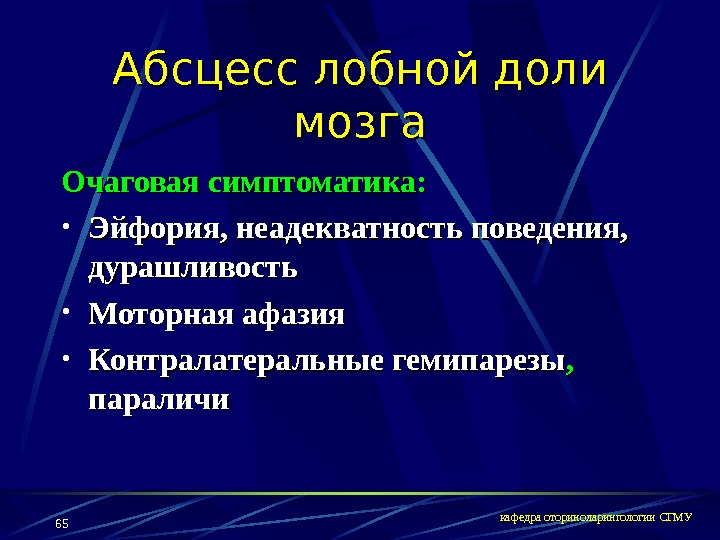 Абсцесс лобной доли мозга

Очаговая симптоматика:

• Эйфория, неадекватность поведения, дурашливость
• Моторная афазия
• Контралатеральные гемипарезы, параличи

65

кафедра оториноларингологии СГМУ